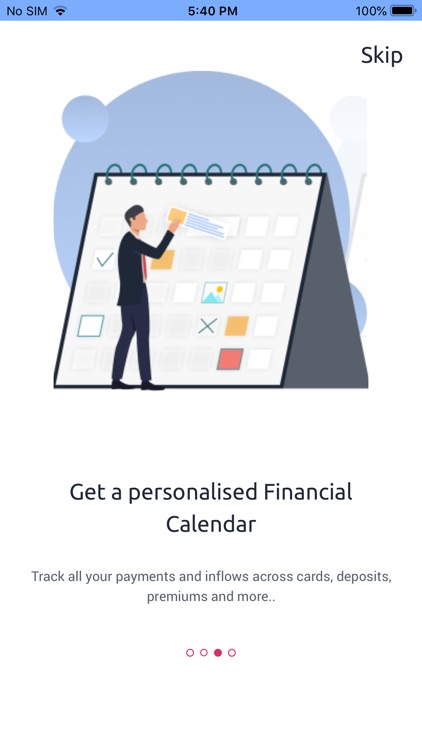 No SIM 5:40 PM 100%

Skip

Get a personalised Financial Calendar

Track all your payments and inflows across cards, deposits, premiums and more..